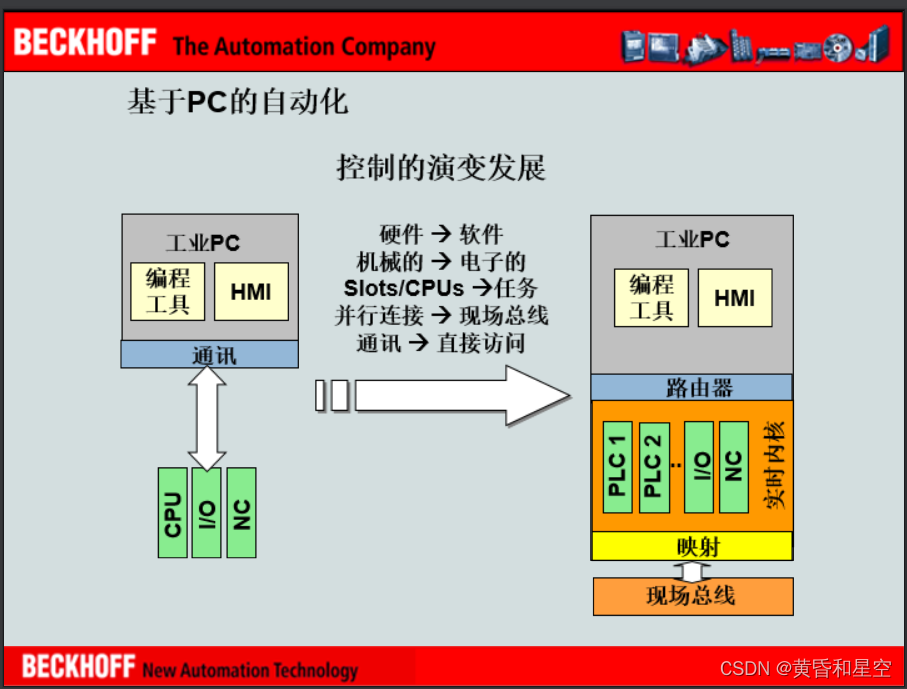 BECKHOFF The Automation Company

基于PC的自动化

控制的演变发展

工业PC

编程工具

HMI

通讯

CPU

I/O

NC

硬件 → 软件
机械的 → 电子的
Slots/CPUs →任务
并行连接 → 现场总线
通讯 → 直接访问

工业PC

编程工具

HMI

路由器

PLC 1

PLC 2

..

I/O

NC

实时内核

映射

现场总线

BECKHOFF New Automation Technology

CSDN @黄昏和星空